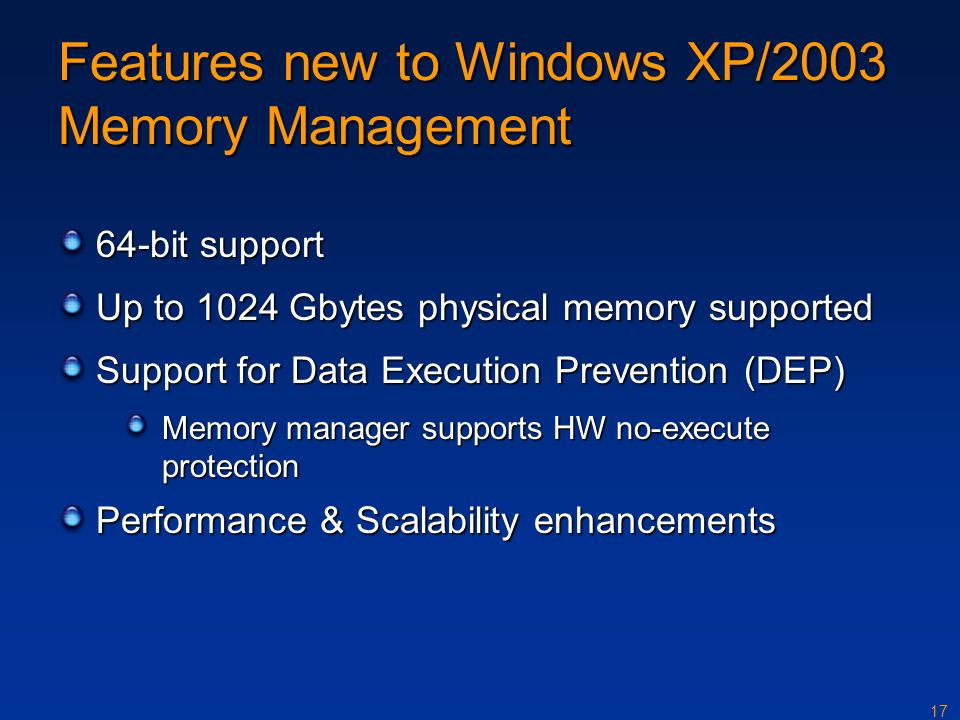 Features new to Windows XP/2003 Memory Management

64-bit support

Up to 1024 Gbytes physical memory supported

Support for Data Execution Prevention (DEP)

Memory manager supports HW no-execute protection

Performance & Scalability enhancements

17